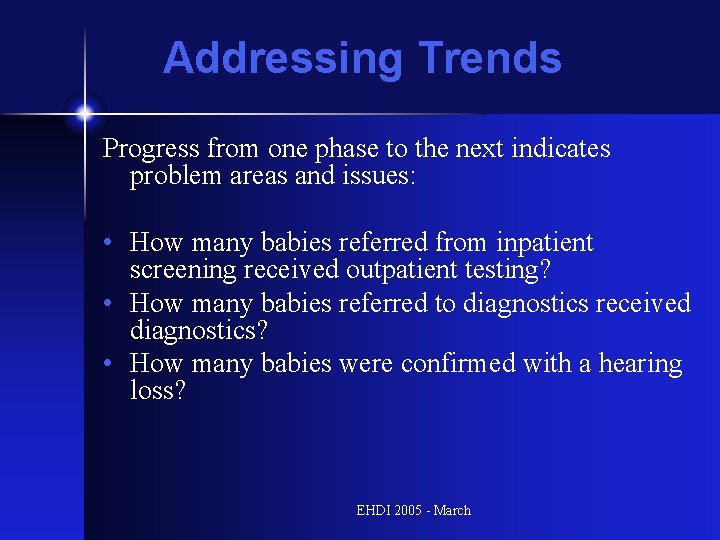 Addressing Trends

Progress from one phase to the next indicates problem areas and issues:

• How many babies referred from inpatient screening received outpatient testing?
• How many babies referred to diagnostics received diagnostics?
• How many babies were confirmed with a hearing loss?

EHDI 2005 - March